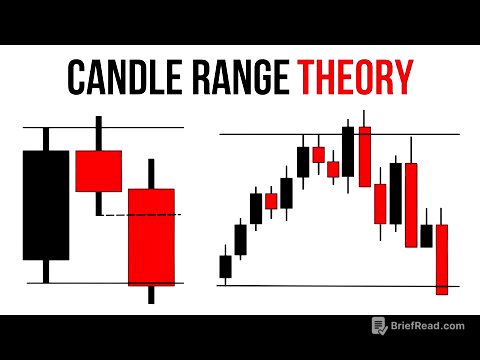 CANDLE RANGE THEORY

BriefRead.com